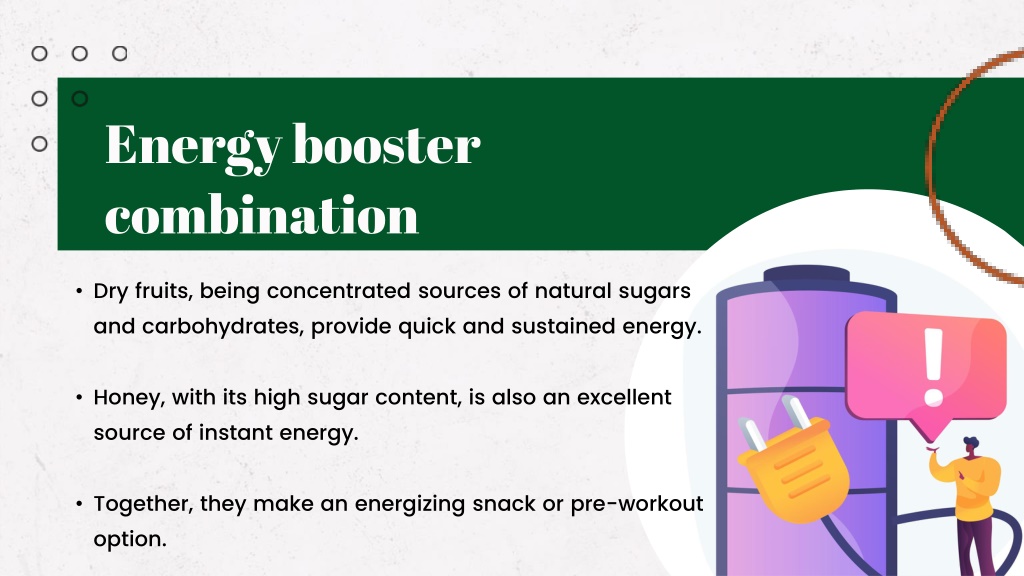 Energy booster combination

• Dry fruits, being concentrated sources of natural sugars and carbohydrates, provide quick and sustained energy.

• Honey, with its high sugar content, is also an excellent source of instant energy.

• Together, they make an energizing snack or pre-workout option.

!